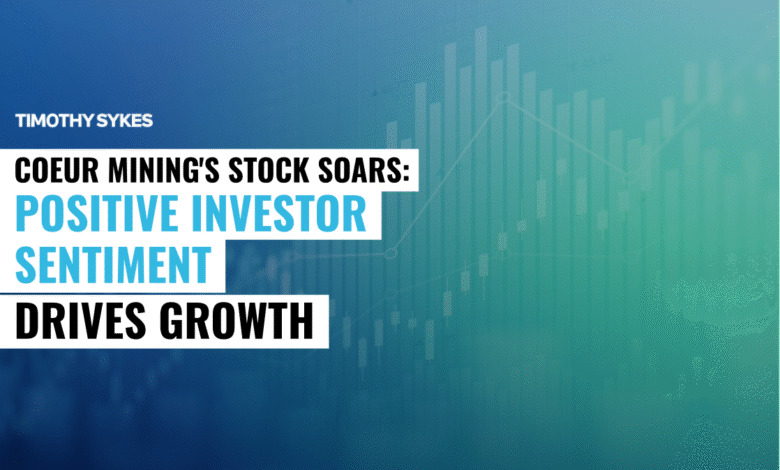 TIMOTHY SYKES

COEUR MINING'S STOCK SOARS: POSITIVE INVESTOR SENTIMENT DRIVES GROWTH